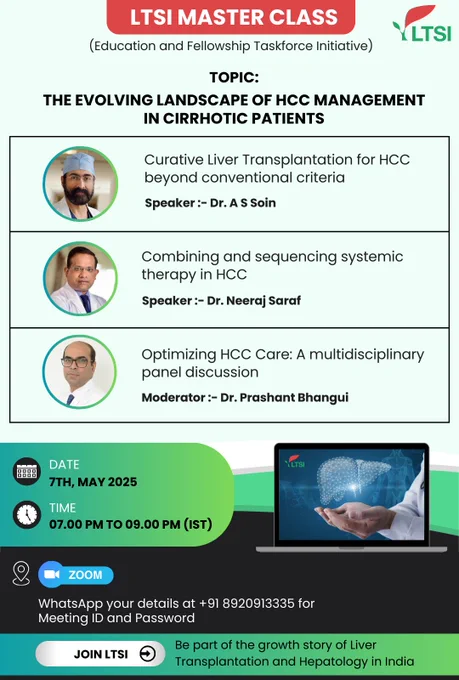 LTSI MASTER CLASS

LTSI

(Education and Fellowship Taskforce Initiative)

TOPIC:
THE EVOLVING LANDSCAPE OF HCC MANAGEMENT IN CIRRHOTIC PATIENTS

Curative Liver Transplantation for HCC beyond conventional criteria
Speaker :- Dr. A S Soin

Combining and sequencing systemic therapy in HCC
Speaker :- Dr. Neeraj Saraf

Optimizing HCC Care: A multidisciplinary panel discussion
Moderator :- Dr. Prashant Bhangui

DATE
7TH, MAY 2025

TIME
07.00 PM TO 09.00 PM (IST)

LTSI

ZOOM

WhatsApp your details at +91 8920913335 for Meeting ID and Password

JOIN LTSI

Be part of the growth story of Liver Transplantation and Hepatology in India